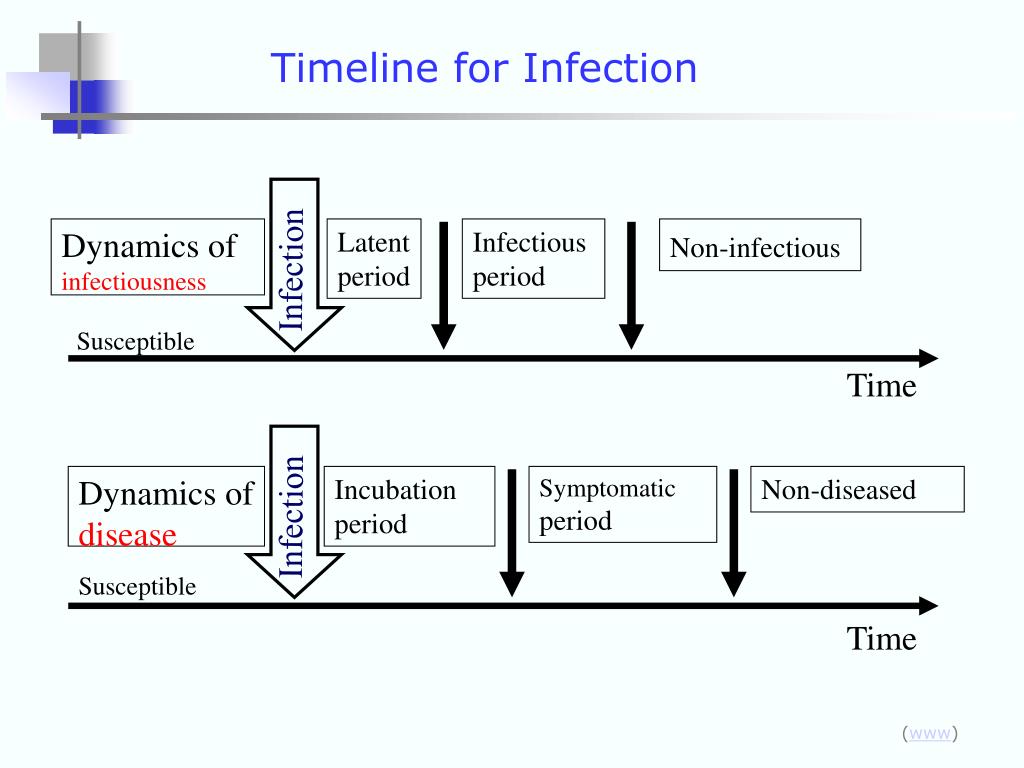 Timeline for Infection

Dynamics of infectiousness

Infection

Latent period

Infectious period

Non-infectious

Susceptible

Time

Dynamics of disease

Infection

Incubation period

Symptomatic period

Non-diseased

Susceptible

Time

(www)